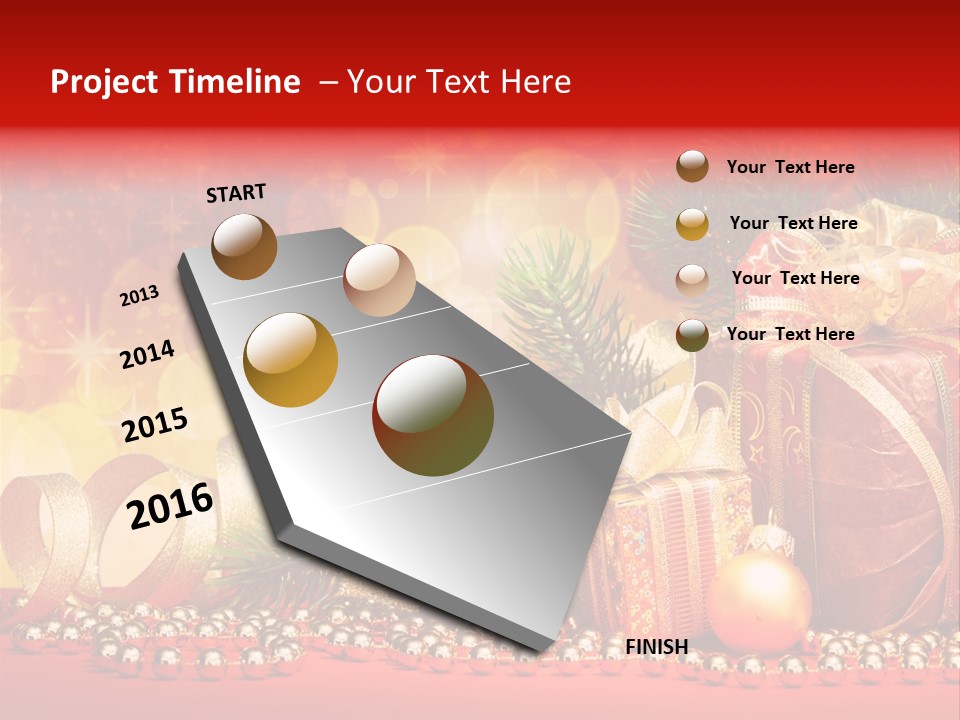 Project Timeline – Your Text Here

START

2013

2014

2015

2016

FINISH

Your Text Here

Your Text Here

Your Text Here

Your Text Here